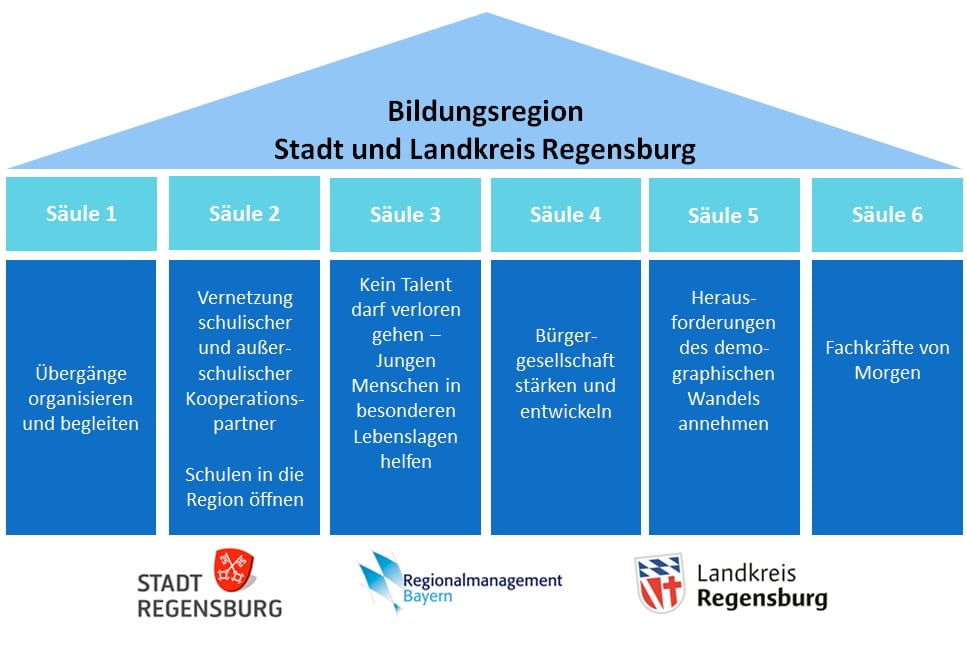 Bildungsregion
Stadt und Landkreis Regensburg

Säule 1

Übergänge organisieren und begleiten

Säule 2

Vernetzung schulischer und außerschulischer Kooperationspartner

Schulen in die Region öffnen

Säule 3

Kein Talent darf verloren gehen – Jungen Menschen in besonderen Lebenslagen helfen

Säule 4

Bürgergesellschaft stärken und entwickeln

Säule 5

Herausforderungen des demographischen Wandels annehmen

Säule 6

Fachkräfte von Morgen

STADT REGENSBURG

Regionalmanagement Bayern

Landkreis Regensburg